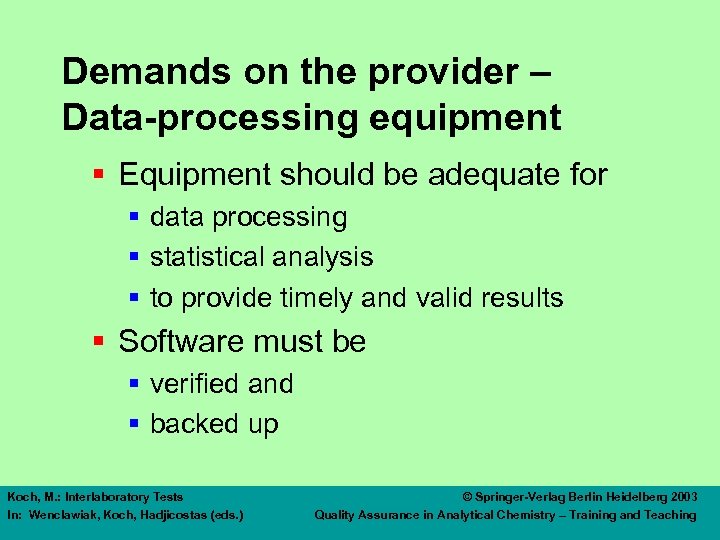 Demands on the provider – Data-processing equipment

- Equipment should be adequate for
  - data processing
  - statistical analysis
  - to provide timely and valid results
- Software must be
  - verified and
  - backed up

Koch, M.: Interlaboratory Tests
In: Wenclawiak, Koch, Hadjicostas (eds.)

© Springer-Verlag Berlin Heidelberg 2003
Quality Assurance in Analytical Chemistry – Training and Teaching